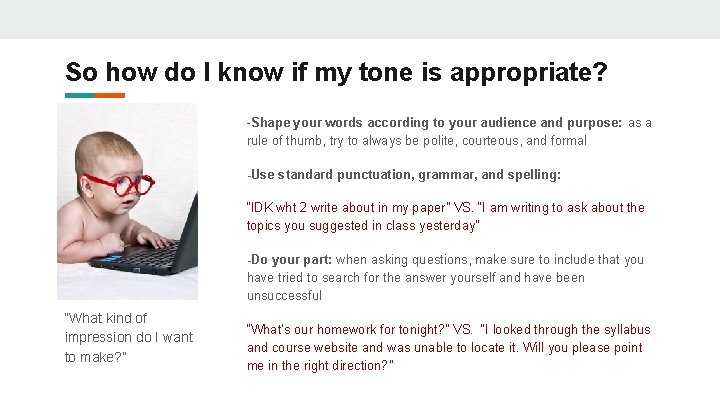 So how do I know if my tone is appropriate?

"What kind of impression do I want to make?"

-Shape your words according to your audience and purpose: as a rule of thumb, try to always be polite, courteous, and formal

-Use standard punctuation, grammar, and spelling:

"IDK wht 2 write about in my paper" VS. "I am writing to ask about the topics you suggested in class yesterday"

-Do your part: when asking questions, make sure to include that you have tried to search for the answer yourself and have been unsuccessful

"What's our homework for tonight?" VS. "I looked through the syllabus and course website and was unable to locate it. Will you please point me in the right direction?"